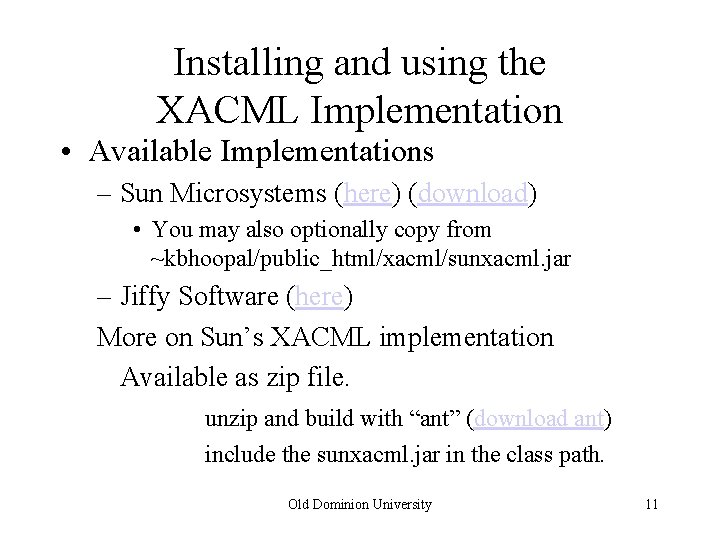 Installing and using the XACML Implementation

• Available Implementations

– Sun Microsystems (here) (download)

• You may also optionally copy from ~kbhoopal/public_html/xacml/sunxacml.jar

– Jiffy Software (here)

More on Sun's XACML implementation

Available as zip file.

unzip and build with "ant" (download ant)

include the sunxacml.jar in the class path.

Old Dominion University

11